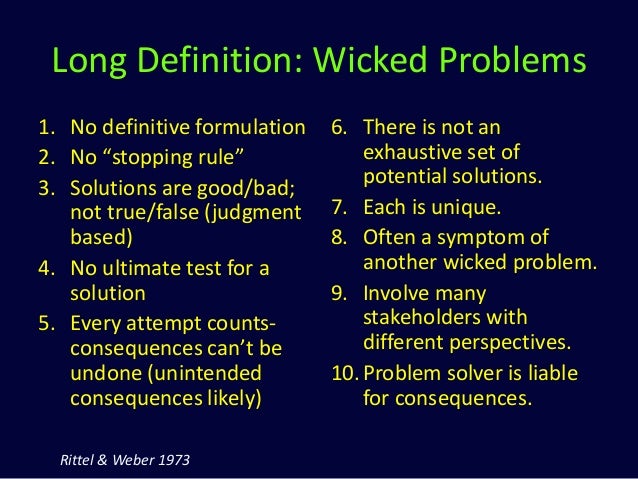 Long Definition: Wicked Problems

1. No definitive formulation
2. No “stopping rule”
3. Solutions are good/bad; not true/false (judgment based)
4. No ultimate test for a solution
5. Every attempt counts- consequences can’t be undone (unintended consequences likely)

6. There is not an exhaustive set of potential solutions.
7. Each is unique.
8. Often a symptom of another wicked problem.
9. Involve many stakeholders with different perspectives.
10. Problem solver is liable for consequences.

Rittel & Weber 1973